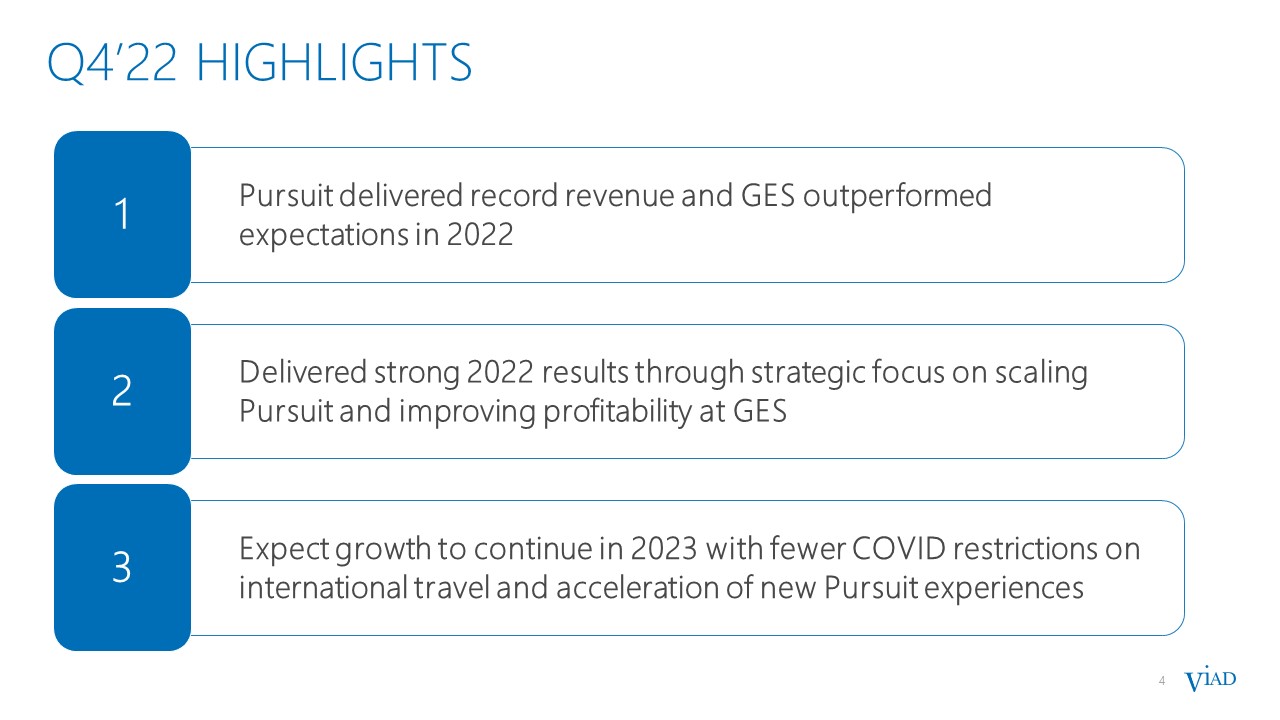 Q4'22 HIGHLIGHTS

1

Pursuit delivered record revenue and GES outperformed expectations in 2022

2

Delivered strong 2022 results through strategic focus on scaling Pursuit and improving profitability at GES

3

Expect growth to continue in 2023 with fewer COVID restrictions on international travel and acceleration of new Pursuit experiences

4

VIAD